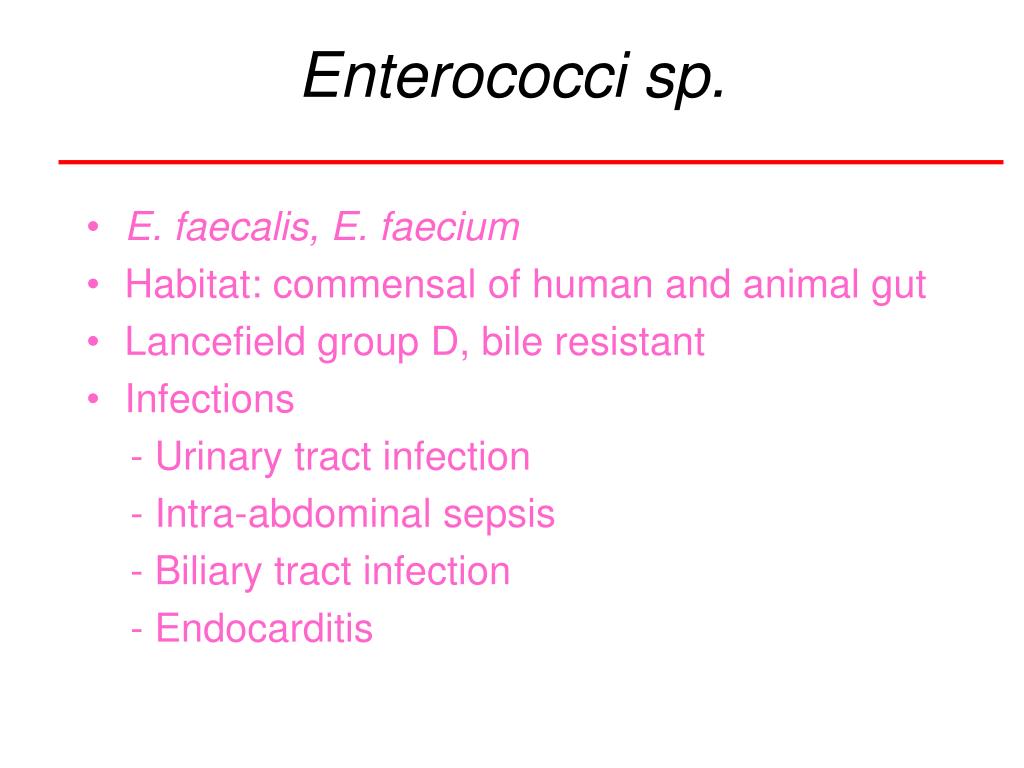 Enterococci sp.

• E. faecalis, E. faecium
• Habitat: commensal of human and animal gut
• Lancefield group D, bile resistant
• Infections
- Urinary tract infection
- Intra-abdominal sepsis
- Biliary tract infection
- Endocarditis